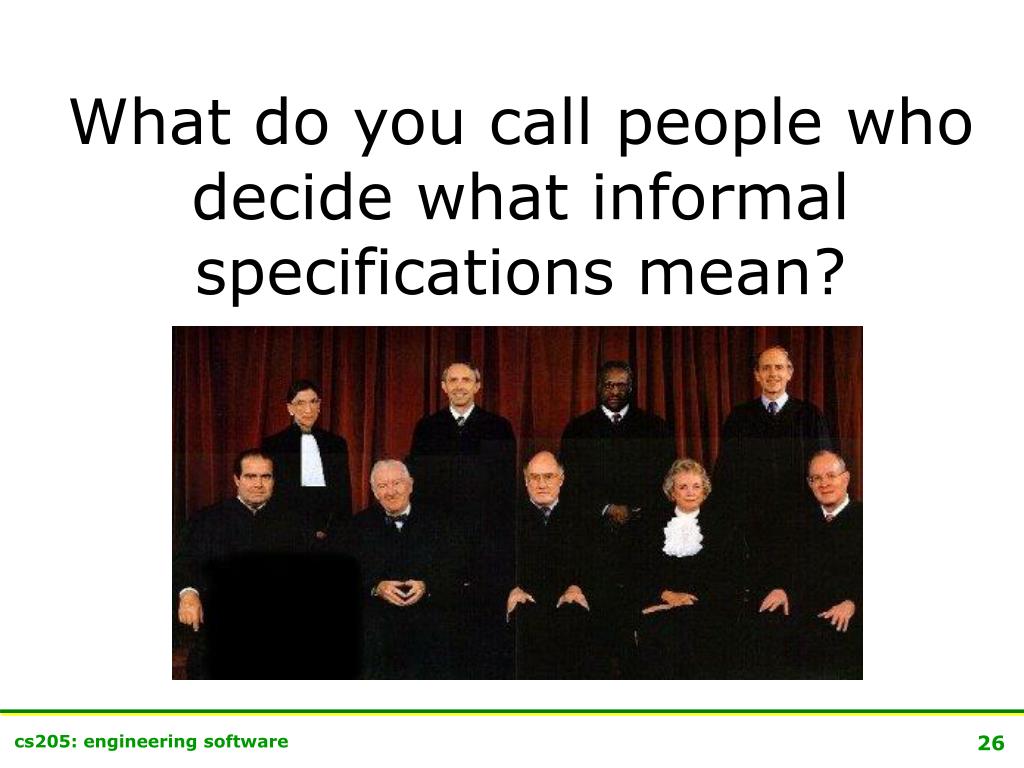 What do you call people who decide what informal specifications mean?

cs205: engineering software

26